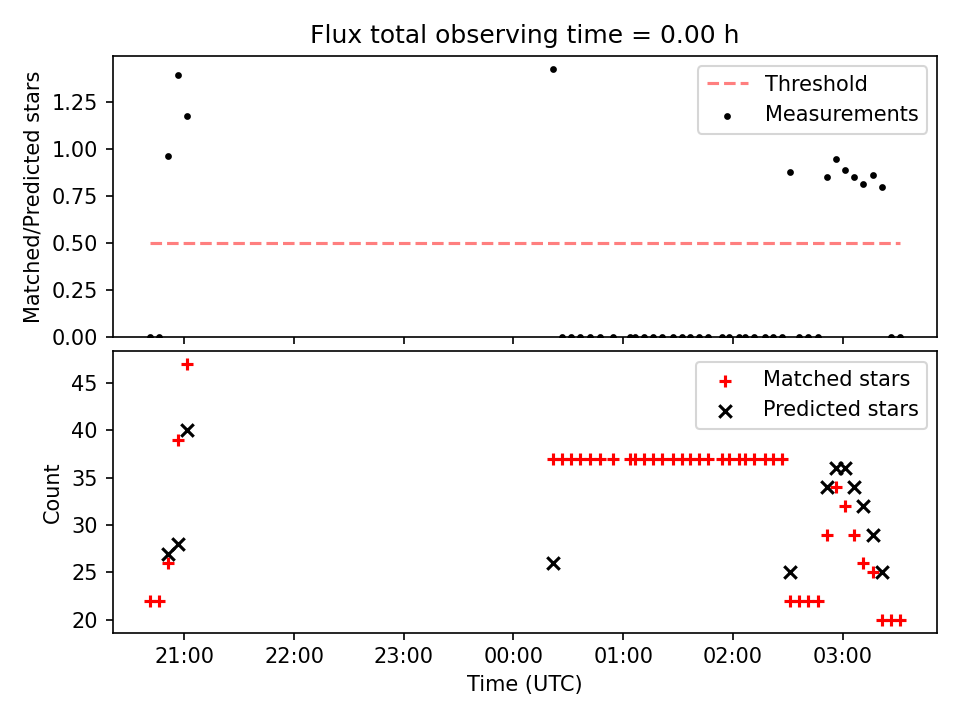 Flux total observing time = 0.00 h

Matched/Predicted stars

1.25
1.00
0.75
0.50
0.25
0.00

Threshold
Measurements

Count

45
40
35
30
25
20

Matched stars
Predicted stars

21:00
22:00
23:00
00:00
01:00
02:00
03:00

Time (UTC)